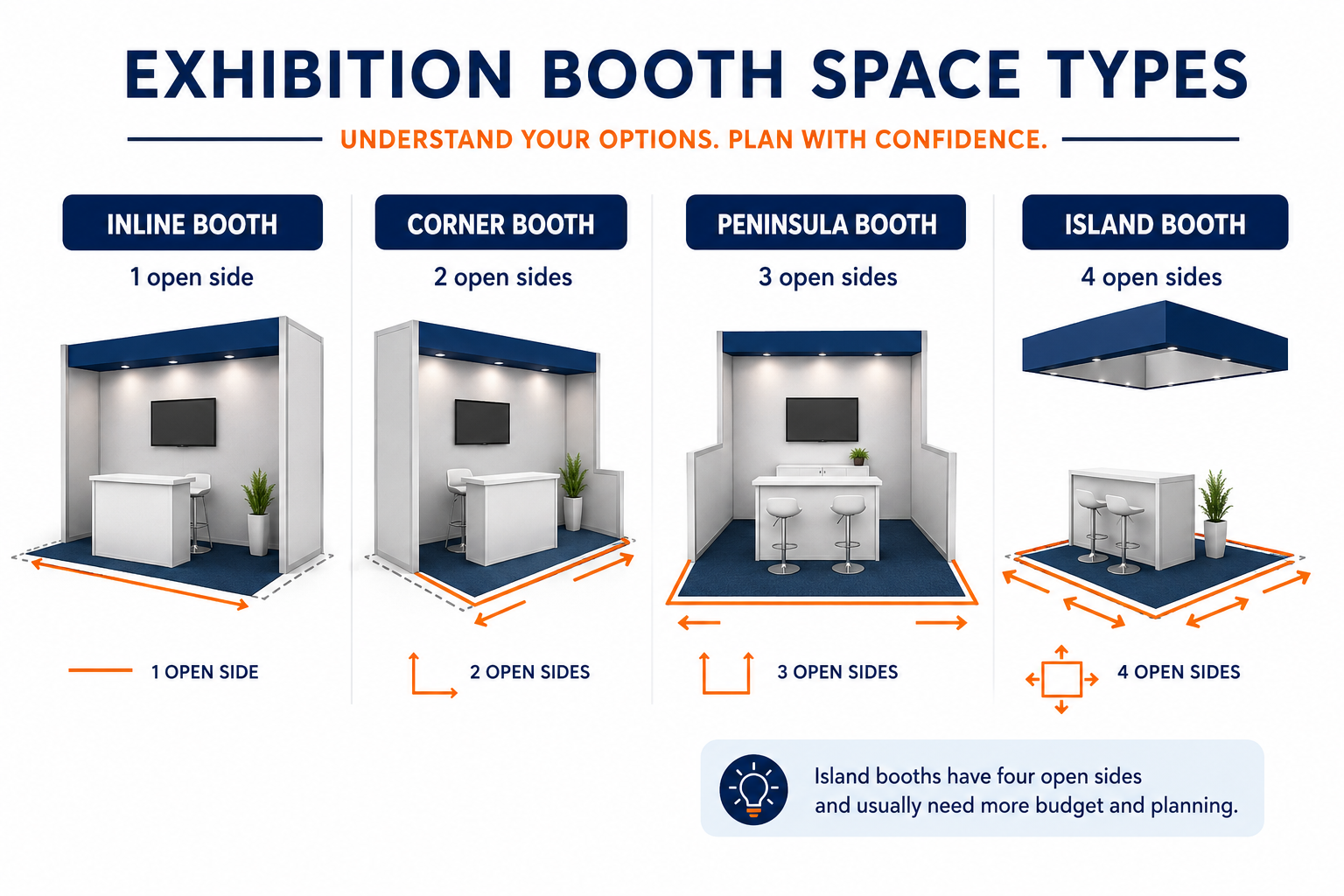 EXHIBITION BOOTH SPACE TYPES

UNDERSTAND YOUR OPTIONS. PLAN WITH CONFIDENCE.

INLINE BOOTH

1 open side

1 OPEN SIDE

CORNER BOOTH

2 open sides

2 OPEN SIDES

PENINSULA BOOTH

3 open sides

3 OPEN SIDES

ISLAND BOOTH

4 open sides

4 OPEN SIDES

Island booths have four open sides and usually need more budget and planning.